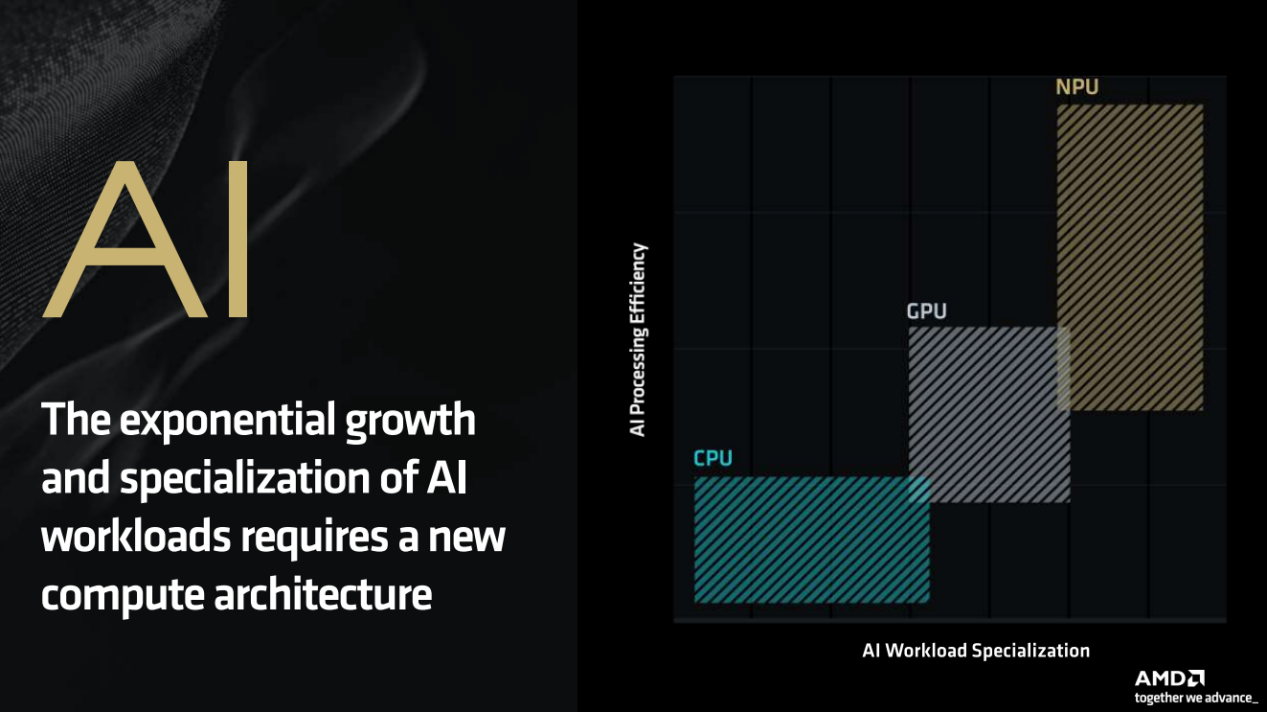 AI

The exponential growth and specialization of AI workloads requires a new compute architecture

AI Processing Efficiency

NPU

GPU

CPU

AI Workload Specialization

AMD
together we advance_